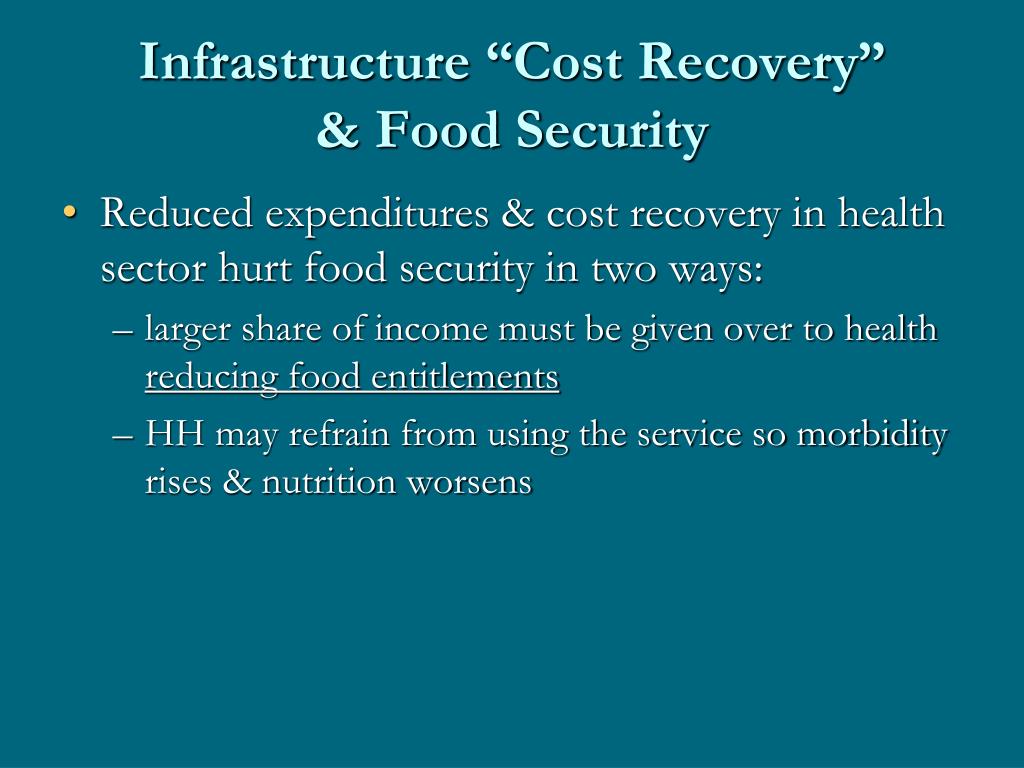 Infrastructure “Cost Recovery” & Food Security

• Reduced expenditures & cost recovery in health sector hurt food security in two ways:
– larger share of income must be given over to health reducing food entitlements
– HH may refrain from using the service so morbidity rises & nutrition worsens